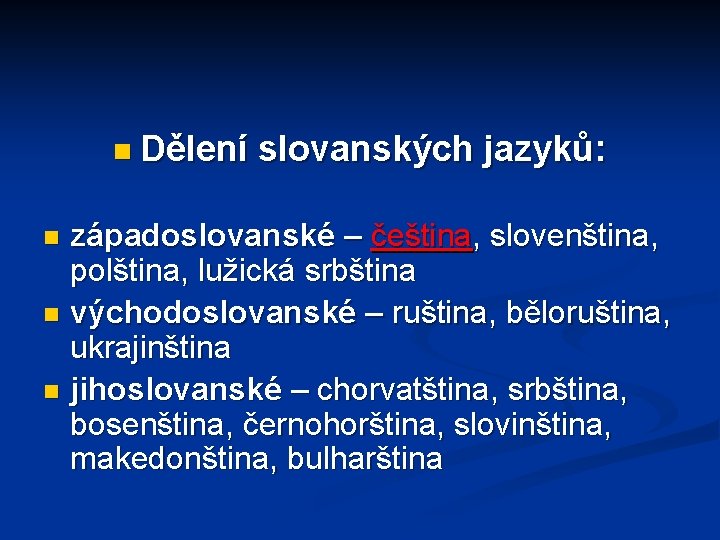 Dělení slovanských jazyků:

západoslovanské – čeština, slovenština, polština, lužická srbština

východoslovanské – ruština, běloruština, ukrajinština

jihoslovanské – chorvatština, srbština, bosenština, černohorština, slovinština, makedonština, bulharština